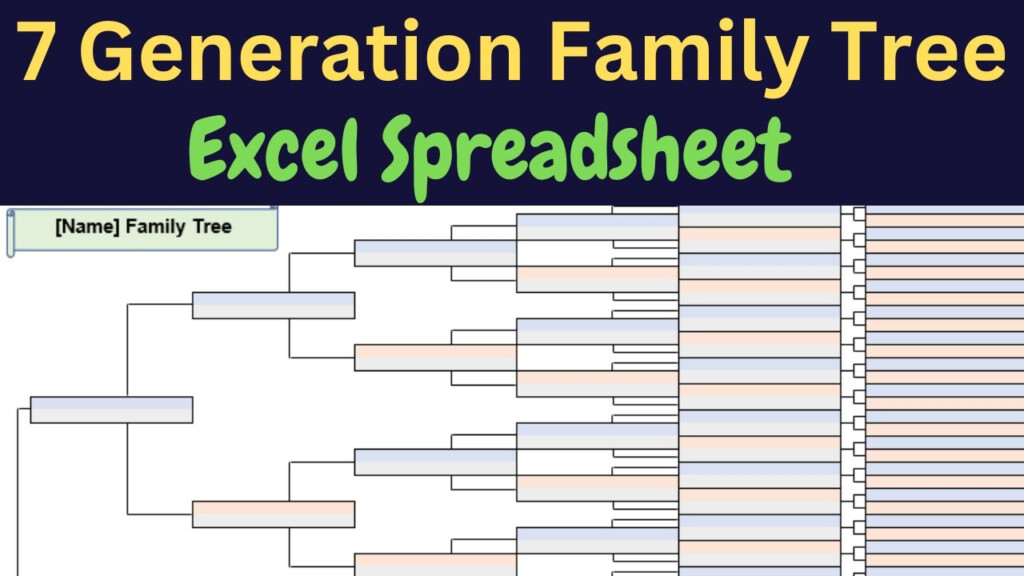 7 Generation Family Tree
Excel Spreadsheet

[Name] Family Tree